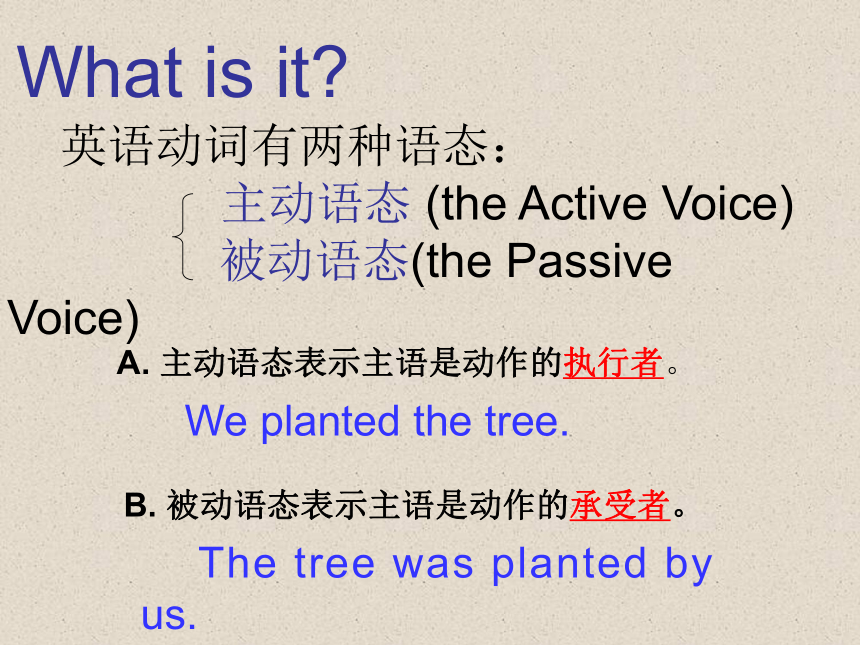 What is it?

英语动词有两种语态：

主动语态 (the Active Voice)
被动语态(the Passive Voice)

A. 主动语态表示主语是动作的执行者。

We planted the tree.

B. 被动语态表示主语是动作的承受者。

The tree was planted by us.